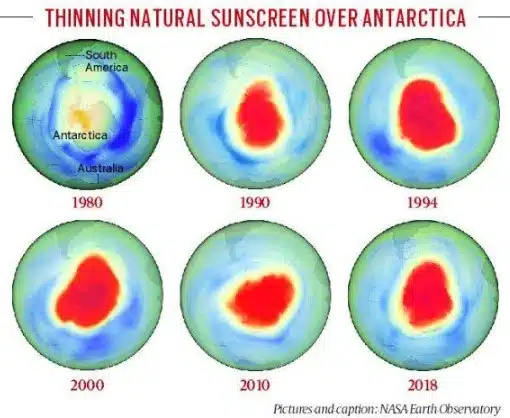 THINNING NATURAL SUNSCREEN OVER ANTARCTICA

South America

Antarctica

Australia

1980

1990

1994

2000

2010

2018

Pictures and caption: NASA Earth Observatory